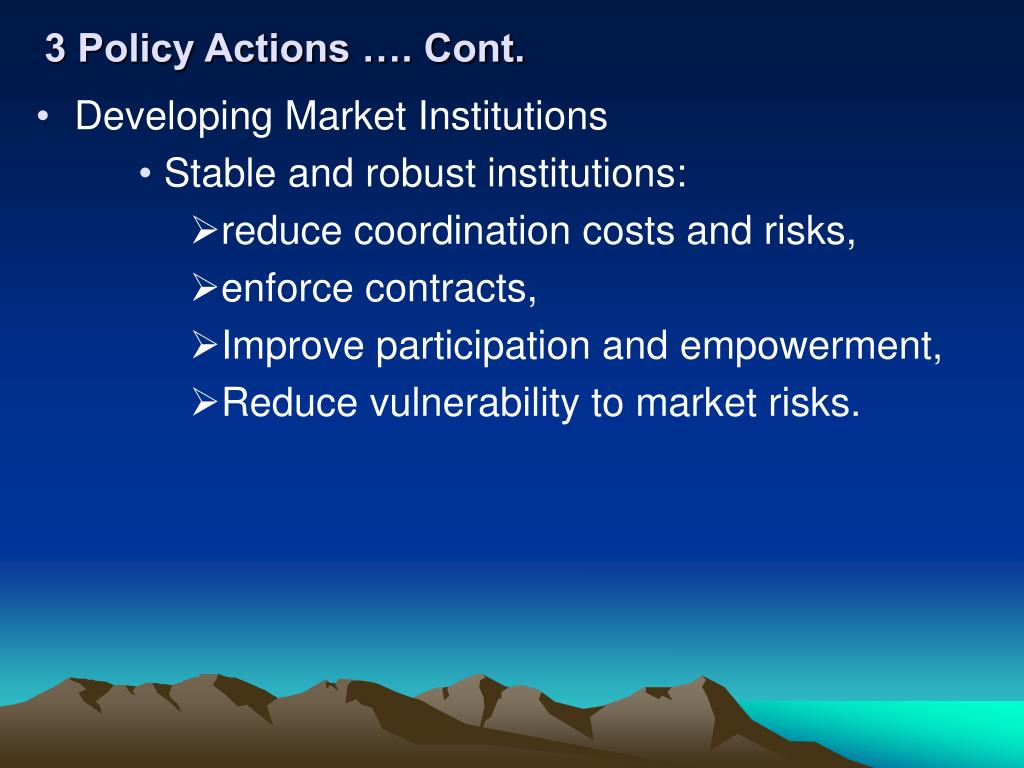 3 Policy Actions …. Cont.

• Developing Market Institutions

• Stable and robust institutions:

➢reduce coordination costs and risks,

➢enforce contracts,

➢Improve participation and empowerment,

➢Reduce vulnerability to market risks.